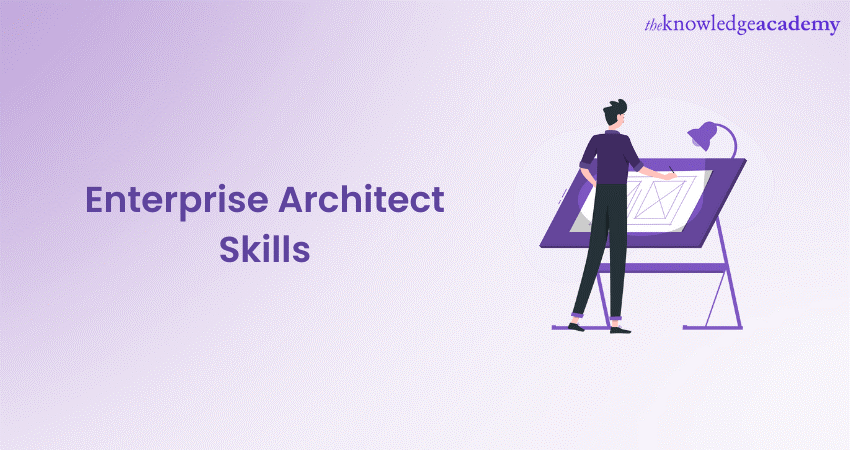 theknowledgeacademy

Enterprise Architect Skills